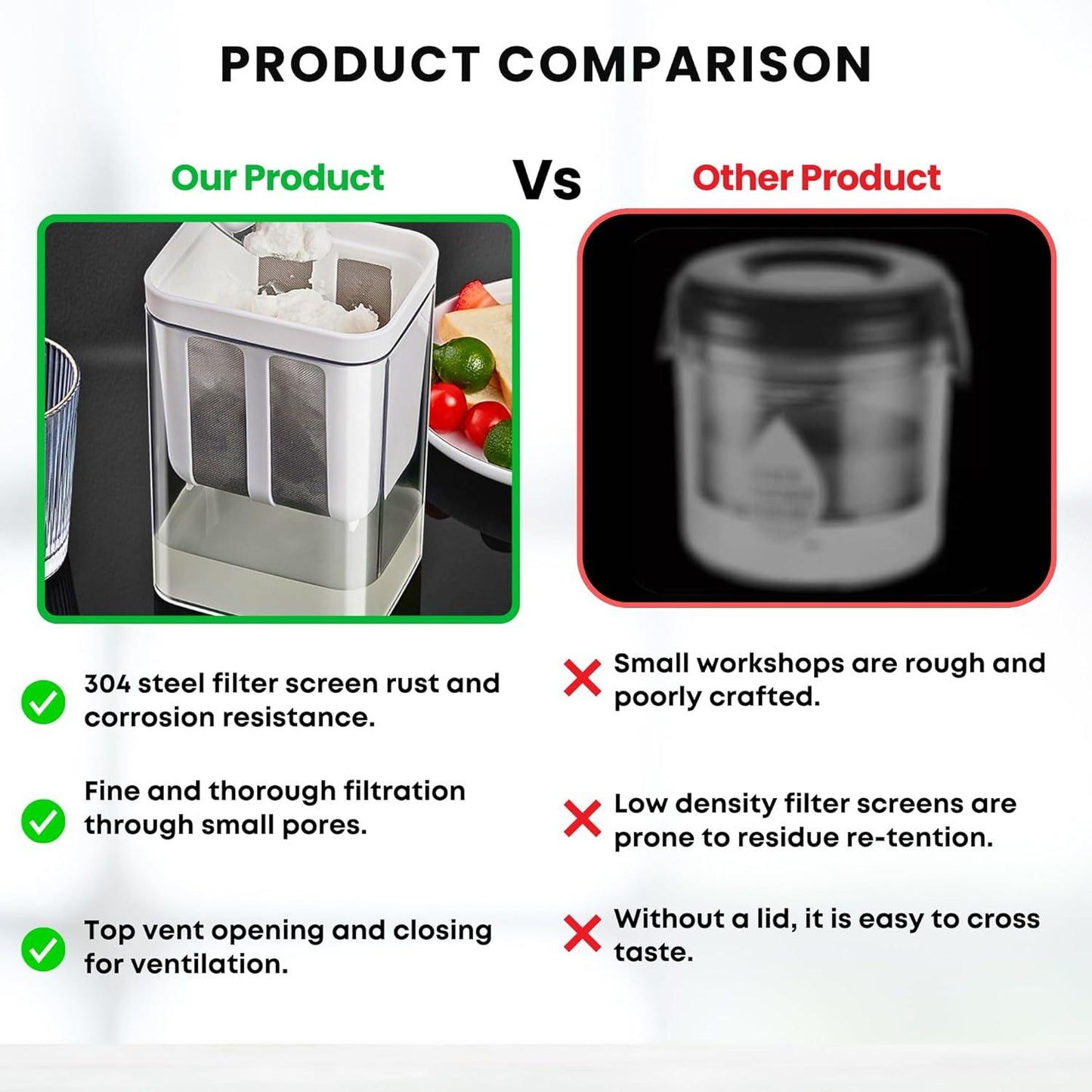 PRODUCT COMPARISON

Our Product

Vs

Other Product

304 steel filter screen rust and corrosion resistance.

Fine and thorough filtration through small pores.

Top vent opening and closing for ventilation.

Small workshops are rough and poorly crafted.

Low density filter screens are prone to residue re-tention.

Without a lid, it is easy to cross taste.